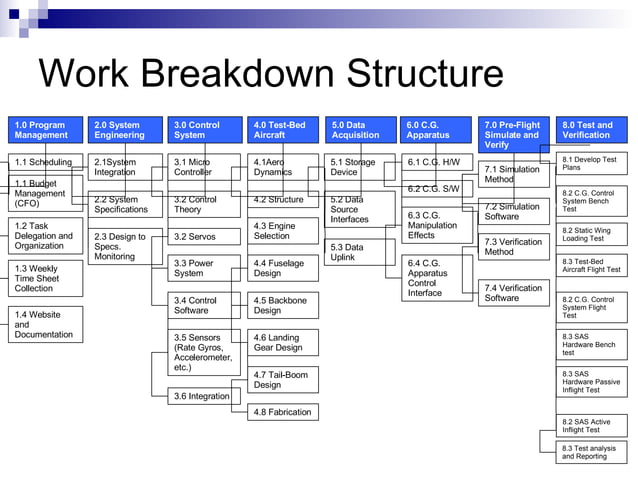 Work Breakdown Structure

1.0 Program Management

1.1 Scheduling

1.1 Budget Management (CFO)

1.2 Task Delegation and Organization

1.3 Weekly Time Sheet Collection

1.4 Website and Documentation

2.0 System Engineering

2.1System Integration

2.2 System Specifications

2.3 Design to Specs. Monitoring

3.0 Control System

3.1 Micro Controller

3.2 Control Theory

3.2 Servos

3.3 Power System

3.4 Control Software

3.5 Sensors (Rate Gyros, Accelerometer, etc.)

3.6 Integration

4.0 Test-Bed Aircraft

4.1Aero Dynamics

4.2 Structure

4.3 Engine Selection

4.4 Fuselage Design

4.5 Backbone Design

4.6 Landing Gear Design

4.7 Tail-Boom Design

4.8 Fabrication

5.0 Data Acquisition

5.1 Storage Device

5.2 Data Source Interfaces

5.3 Data Uplink

6.0 C.G. Apparatus

6.1 C.G. H/W

6.2 C.G. S/W

6.3 C.G. Manipulation Effects

6.4 C.G. Apparatus Control Interface

7.0 Pre-Flight Simulate and Verify

7.1 Simulation Method

7.2 Simulation Software

7.3 Verification Method

7.4 Verification Software

8.0 Test and Verification

8.1 Develop Test Plans

8.2 C.G. Control System Bench Test

8.2 Static Wing Loading Test

8.3 Test-Bed Aircraft Flight Test

8.2 C.G. Control System Flight Test

8.3 SAS Hardware Bench test

8.3 SAS Hardware Passive Inflight Test

8.2 SAS Active Inflight Test

8.3 Test analysis and Reporting